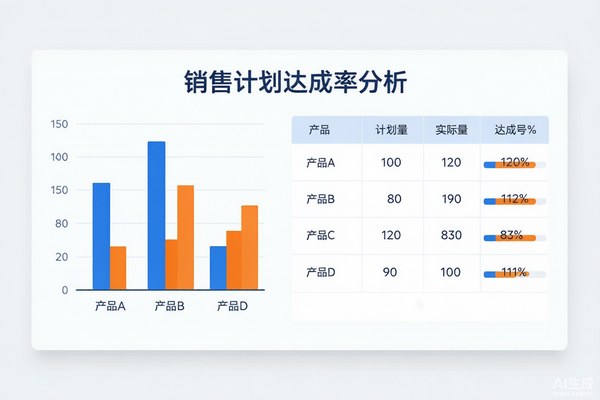 销售计划达成率分析

150
100
150
80
20
0

产品A
产品B
产品D

| 产品 | 计划量 | 实际量 | 达成号% |
|---|---|---|---|
| 产品A | 100 | 120 | 120% |
| 产品B | 80 | 190 | 112% |
| 产品C | 120 | 830 | 83% |
| 产品D | 90 | 100 | 111% |

AI生成